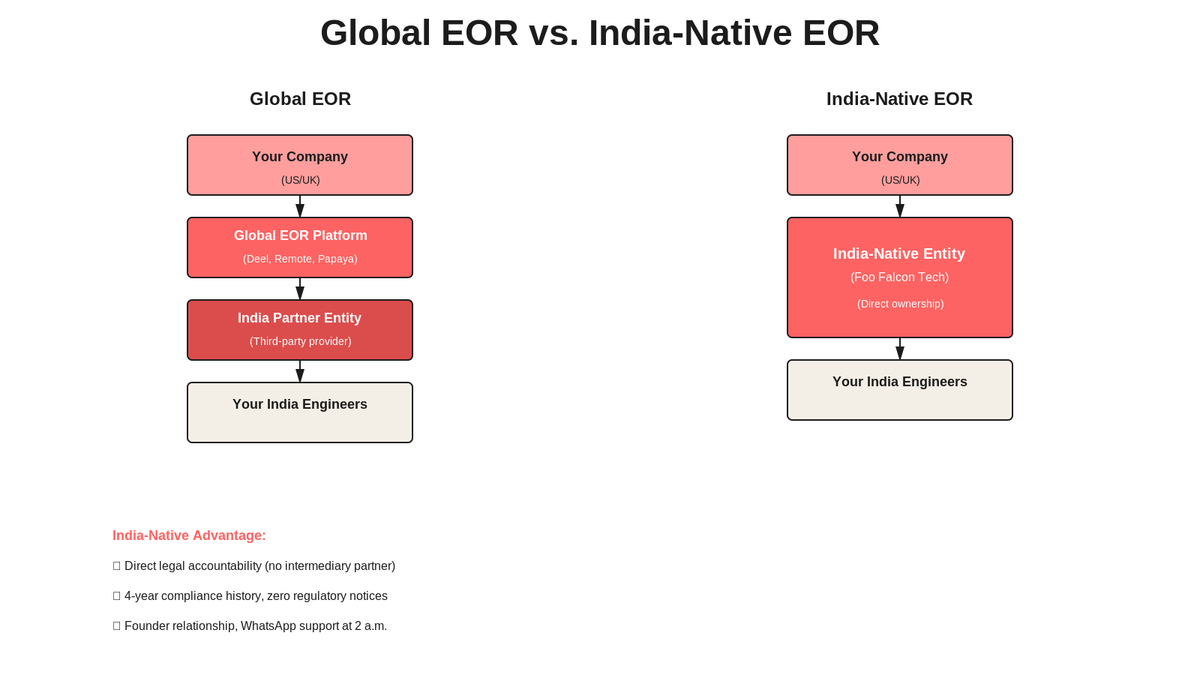 Global EOR vs. India-Native EOR

Global EOR

Your Company
(US/UK)

Global EOR Platform
(Deel, Remote, Papaya)

India Partner Entity
(Third-party provider)

Your India Engineers

India-Native EOR

Your Company
(US/UK)

India-Native Entity
(Foo Falcon Tech)
(Direct ownership)

Your India Engineers

India-Native Advantage:

☐ Direct legal accountability (no intermediary partner)

☐ 4-year compliance history, zero regulatory notices

☐ Founder relationship, WhatsApp support at 2 a.m.